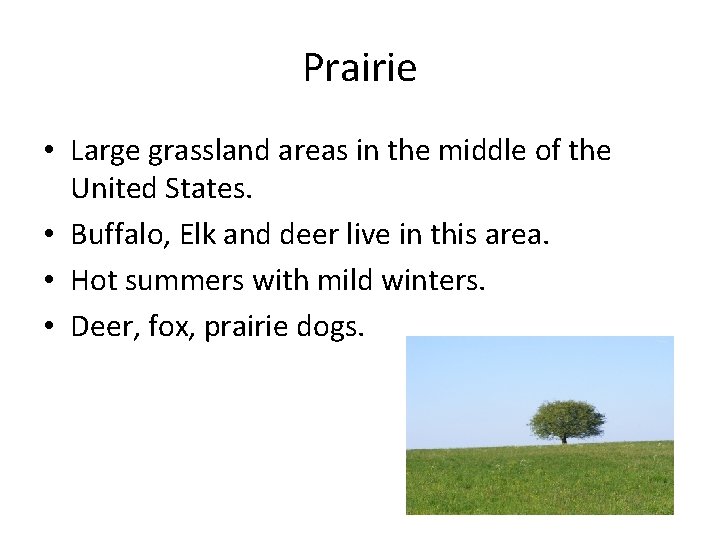 Prairie

• Large grassland areas in the middle of the United States.
• Buffalo, Elk and deer live in this area.
• Hot summers with mild winters.
• Deer, fox, prairie dogs.